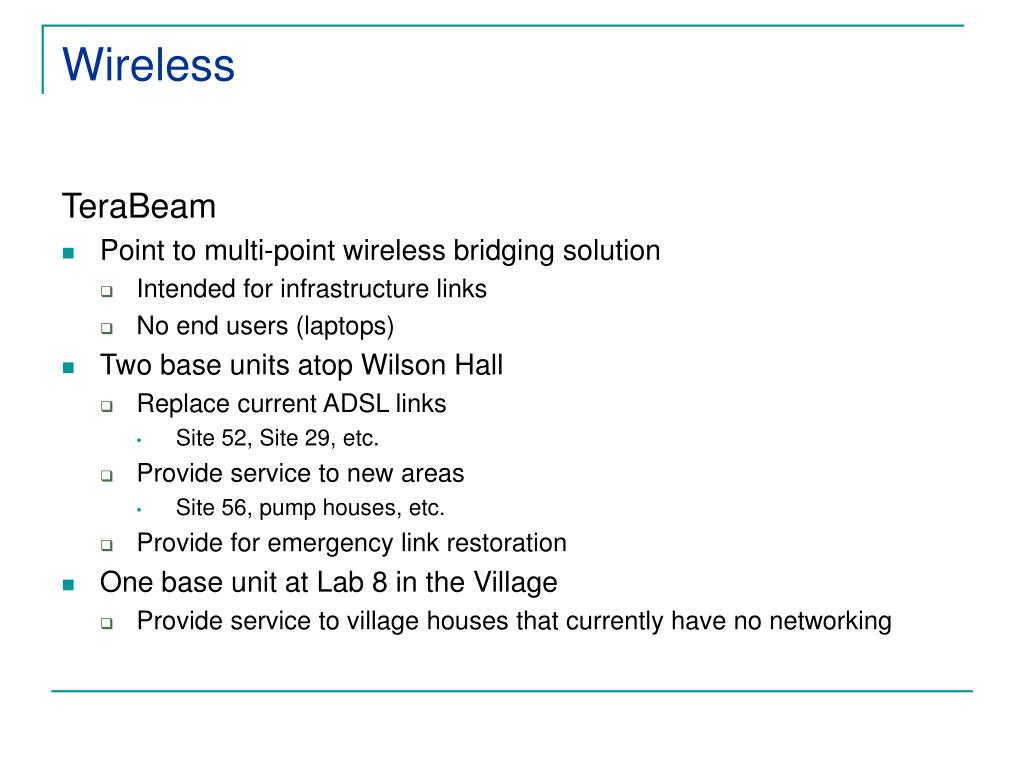 Wireless

TeraBeam

- Point to multi-point wireless bridging solution
  - Intended for infrastructure links
  - No end users (laptops)
- Two base units atop Wilson Hall
  - Replace current ADSL links
    - Site 52, Site 29, etc.
  - Provide service to new areas
    - Site 56, pump houses, etc.
  - Provide for emergency link restoration
- One base unit at Lab 8 in the Village
  - Provide service to village houses that currently have no networking